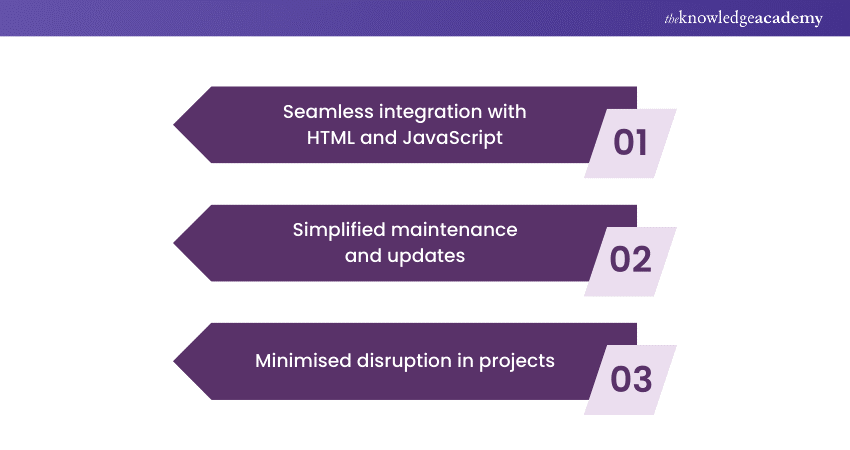 theknowledgeacademy

Seamless integration with HTML and JavaScript

01

Simplified maintenance and updates

02

Minimised disruption in projects

03